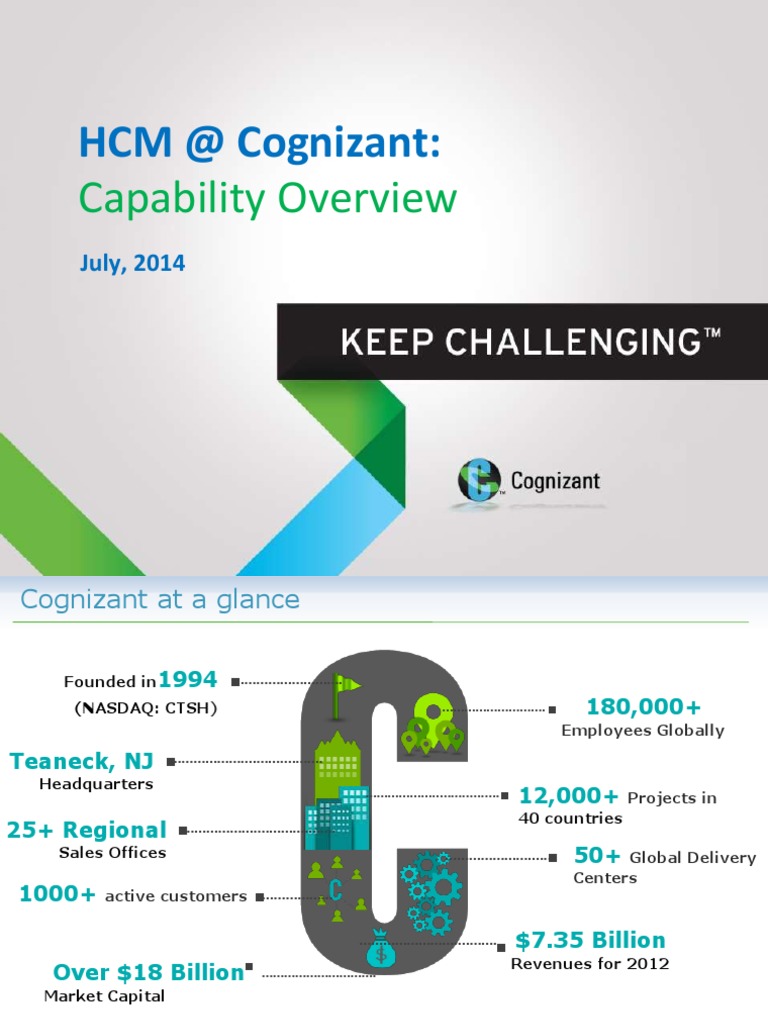 HCM @ Cognizant:
Capability Overview

July, 2014

KEEP CHALLENGING™

Cognizant

Cognizant at a glance

Founded in 1994
(NASDAQ: CTSH)

Teaneck, NJ
Headquarters

25+ Regional
Sales Offices

1000+ active customers

Over $18 Billion
Market Capital

180,000+
Employees Globally

12,000+ Projects in 40 countries

50+ Global Delivery Centers

$7.35 Billion
Revenues for 2012